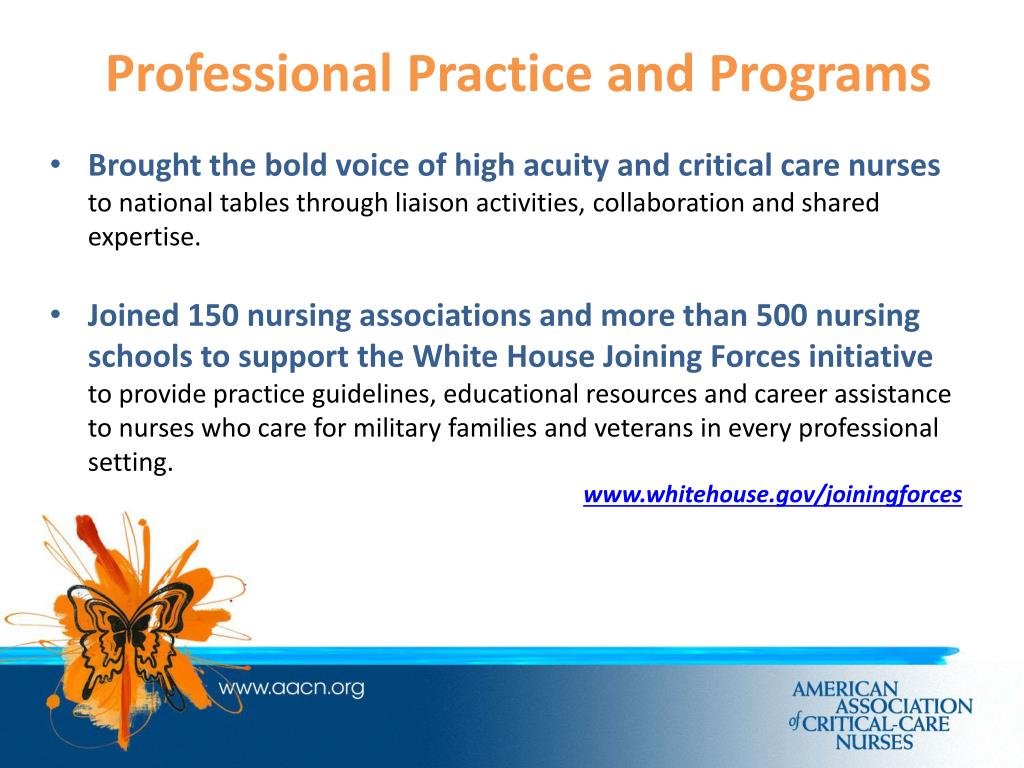 Professional Practice and Programs

• Brought the bold voice of high acuity and critical care nurses to national tables through liaison activities, collaboration and shared expertise.

• Joined 150 nursing associations and more than 500 nursing schools to support the White House Joining Forces initiative to provide practice guidelines, educational resources and career assistance to nurses who care for military families and veterans in every professional setting.

www.whitehouse.gov/joiningforces

www.aacn.org

AMERICAN ASSOCIATION of CRITICAL-CARE NURSES